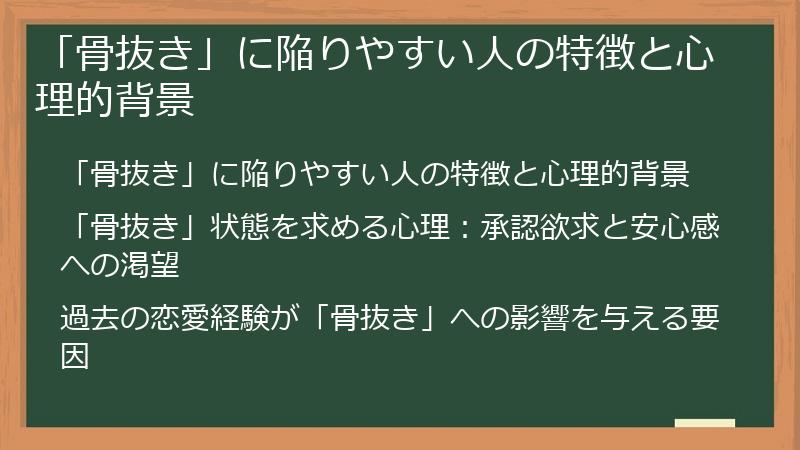 「骨抜き」に陥りやすい人の特徴と心理的背景

「骨抜き」に陥りやすい人の特徴と心理的背景

「骨抜き」状態を求める心理：承認欲求と安心感への渇望

過去の恋愛経験が「骨抜き」への影響を与える要因